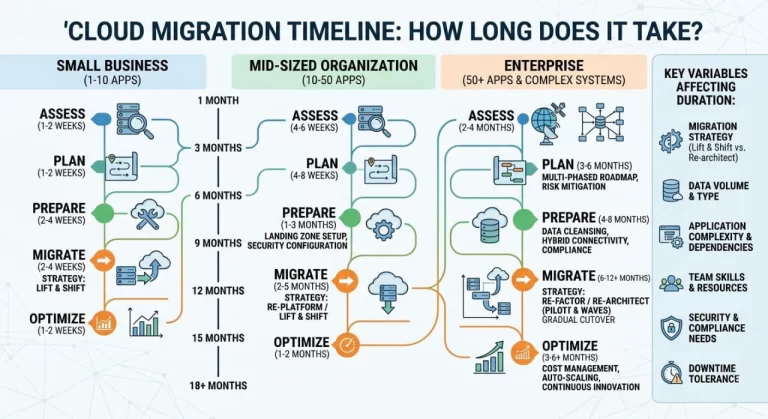 'CLOUD MIGRATION TIMELINE: HOW LONG DOES IT TAKE?

SMALL BUSINESS
(1-10 APPS)

ASSESS
(1-2 WEEKS)

PLAN
(1-2 WEEKS)

PREPARE
(2-4 WEEKS)

MIGRATE
(2-4 WEEKS)
STRATEGY: LIFT & SHIFT

OPTIMIZE
(1-2 WEEKS)

1 MONTH
3 MONTHS
6 MONTHS
9 MONTHS
12 MONTHS
15 MONTHS
18+ MONTHS

MID-SIZED ORGANIZATION
(10-50 APPS)

ASSESS
(4-6 WEEKS)

PLAN
(4-8 WEEKS)

PREPARE
(1-3 MONTHS)
LANDING ZONE SETUP, SECURITY CONFIGURATION

MIGRATE
(2-5 MONTHS)
STRATEGY: RE-PLATFORM / LIFT & SHIFT

OPTIMIZE
(1-2 MONTHS)

ENTERPRISE
(50+ APPS & COMPLEX SYSTEMS)

ASSESS
(2-4 MONTHS)

PLAN (3-6 MONTHS)
MULTI-PHASED ROADMAP, RISK MITIGATION

PREPARE (4-8 MONTHS)
DATA CLEANSING, HYBRID CONNECTIVITY, COMPLIANCE

MIGRATE (6-12+ MONTHS)
STRATEGY: RE-FACTOR / RE-ARCHITECT (PILOTT & WAVES)
GRADUAL CUTOVER

OPTIMIZE
(3-6+ MONTHS)
COST MANAGEMENT, AUTO-SCALING, CONTINUOUS INNOVATION

KEY VARIABLES AFFECTING DURATION:

MIGRATION STRATEGY (Lift & Shift vs. Re-architect)

DATA VOLUME & TYPE

APPLICATION COMPLEXITY & DEPENDENCIES

TEAM SKILLS & RESOURCES

SECURITY & COMPLIANCE NEEDS

DOWNTIME TOLERANCE